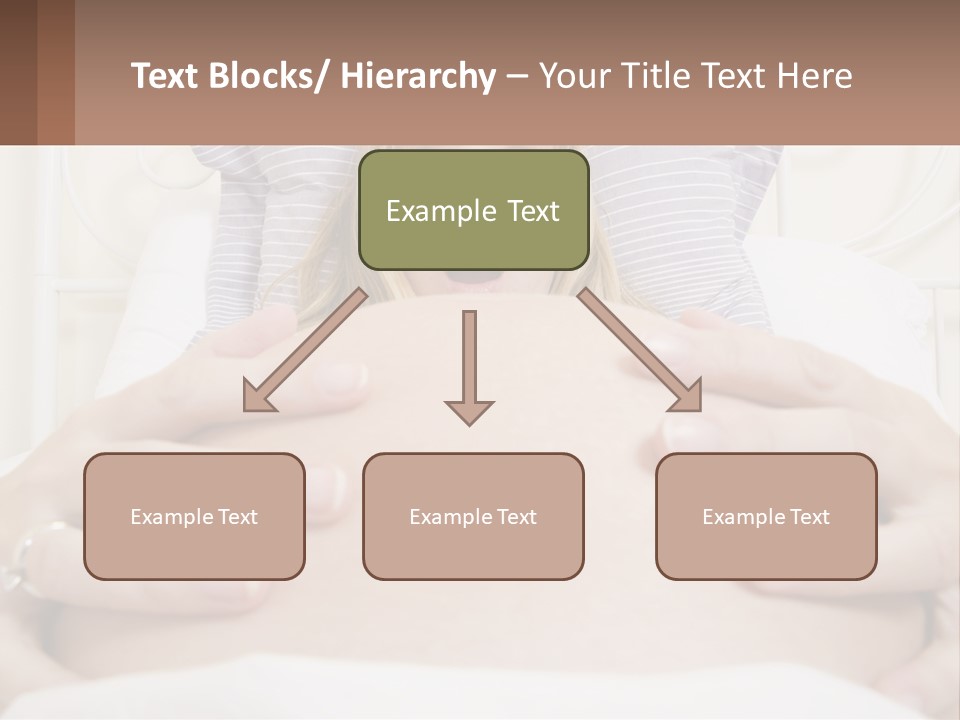 Text Blocks/ Hierarchy – Your Title Text Here

Example Text

Example Text

Example Text

Example Text